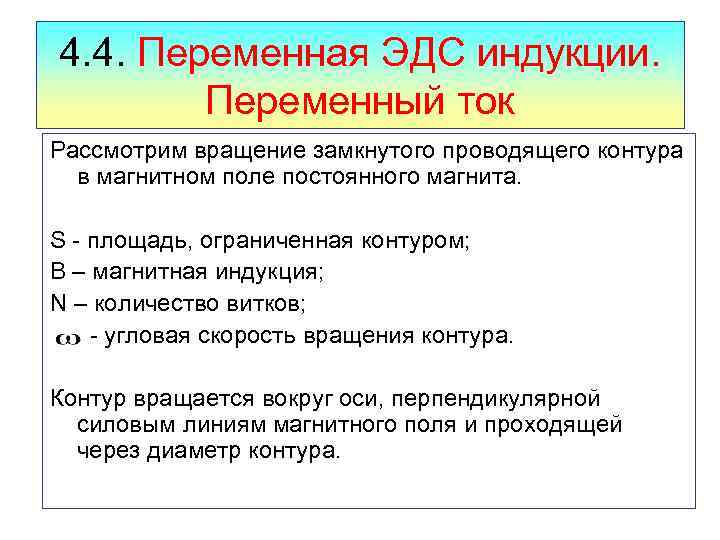 4.4. Переменная ЭДС индукции. Переменный ток

Рассмотрим вращение замкнутого проводящего контура в магнитном поле постоянного магнита.

S - площадь, ограниченная контуром;
B – магнитная индукция;
N – количество витков;
$\omega$ - угловая скорость вращения контура.

Контур вращается вокруг оси, перпендикулярной силовым линиям магнитного поля и проходящей через диаметр контура.